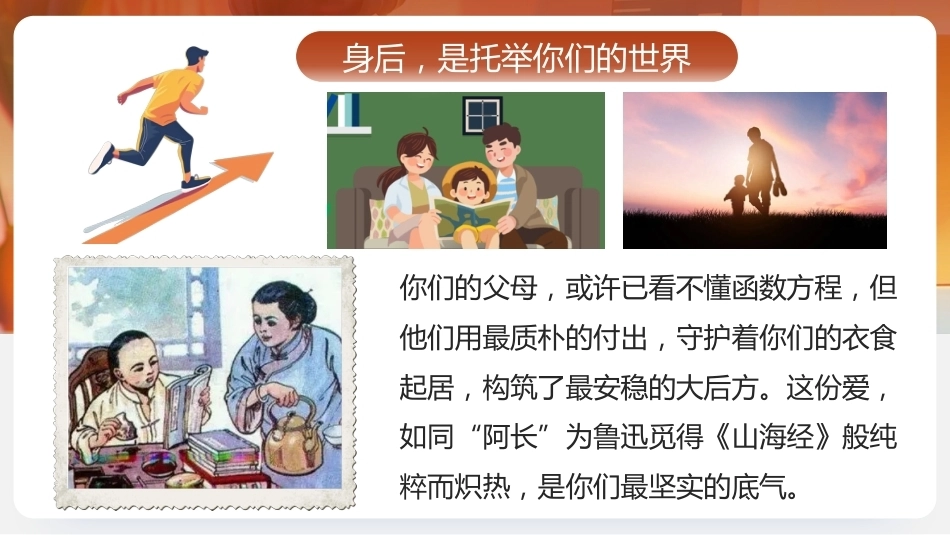 身后，是托举你们的世界

你们的父母，或许已看不懂函数方程，但他们用最质朴的付出，守护着你们的衣食起居，构筑了最安稳的大后方。这份爱，如同“阿长”为鲁迅觅得《山海经》般纯粹而炽热，是你们最坚实的底气。